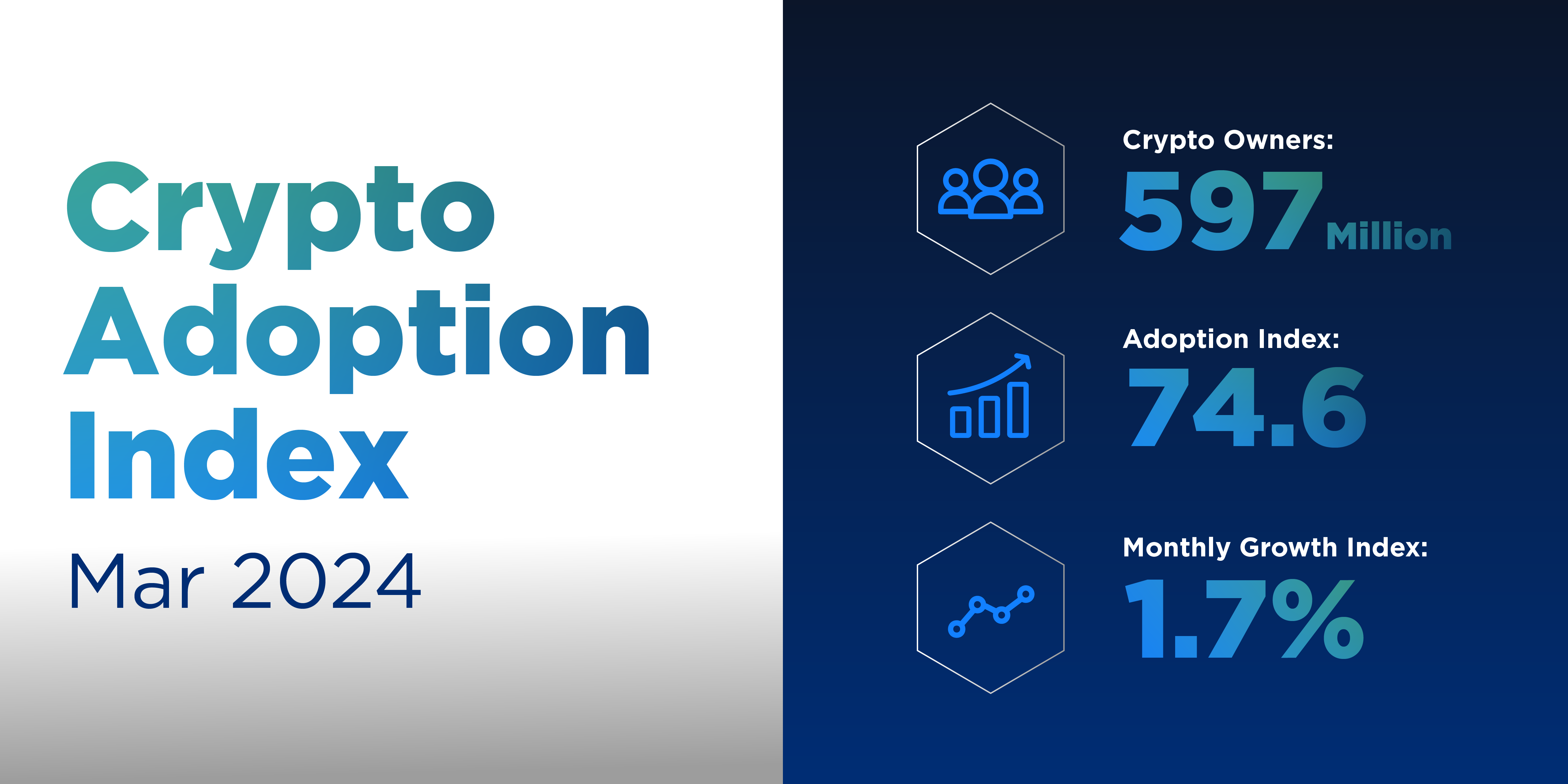 Crypto Adoption Index

Mar 2024

Crypto Owners:
597 Million

Adoption Index:
74.6

Monthly Growth Index:
1.7%